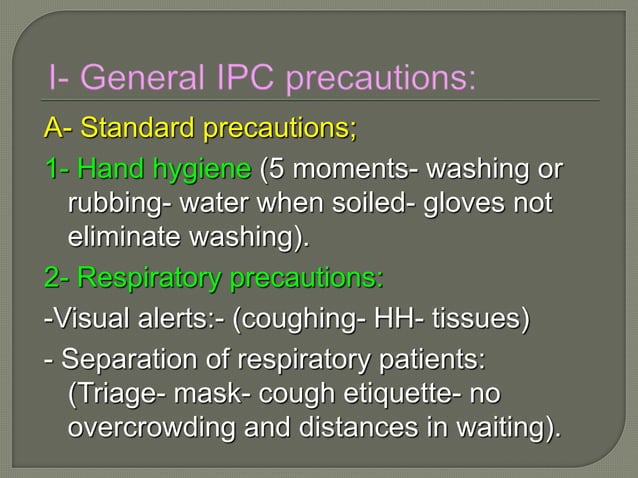 I- General IPC precautions:

A- Standard precautions;

1- Hand hygiene (5 moments- washing or rubbing- water when soiled- gloves not eliminate washing).

2- Respiratory precautions:

-Visual alerts:- (coughing- HH- tissues)

- Separation of respiratory patients: (Triage- mask- cough etiquette- no overcrowding and distances in waiting).